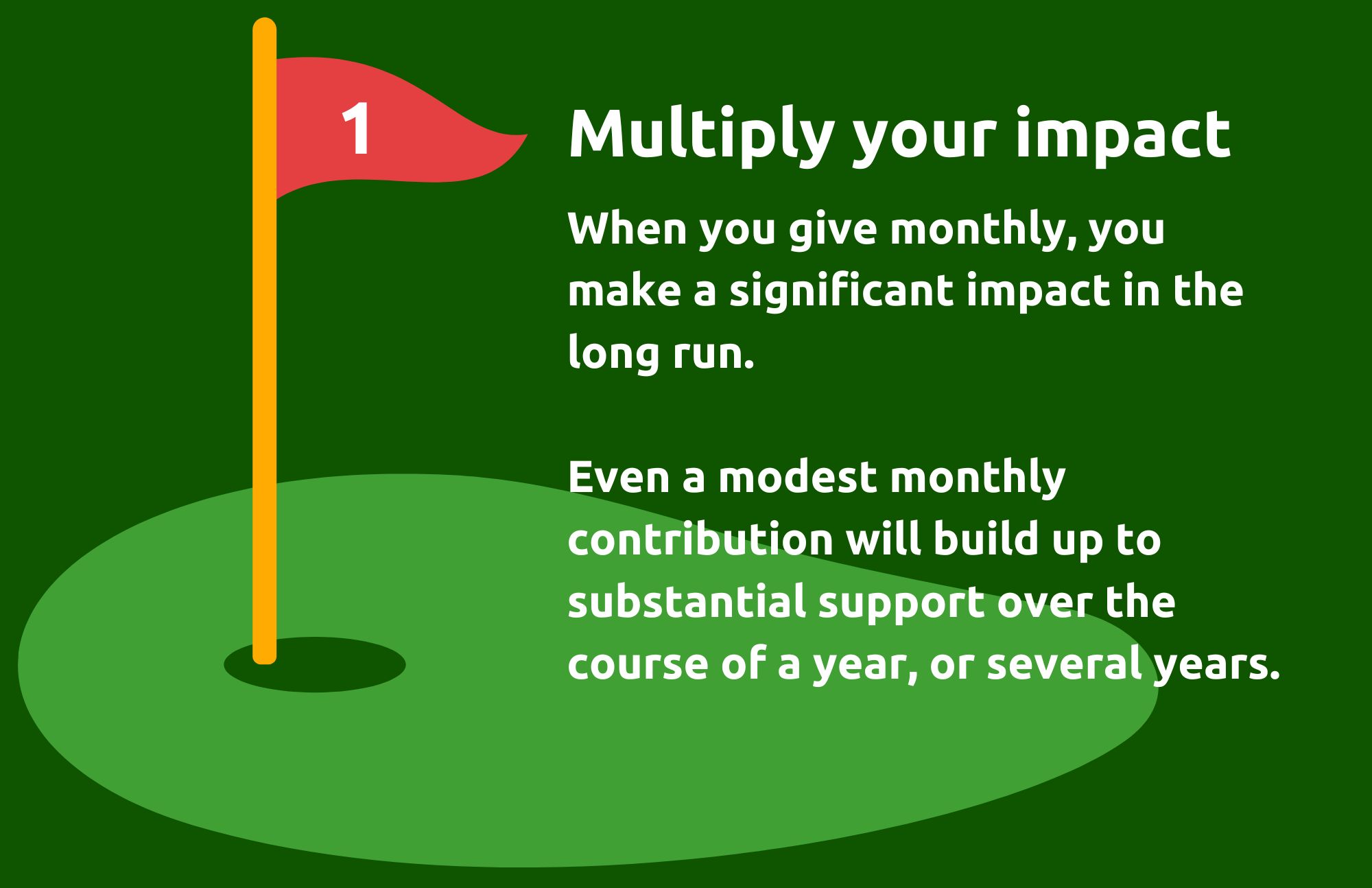 1

Multiply your impact

When you give monthly, you make a significant impact in the long run.

Even a modest monthly contribution will build up to substantial support over the course of a year, or several years.